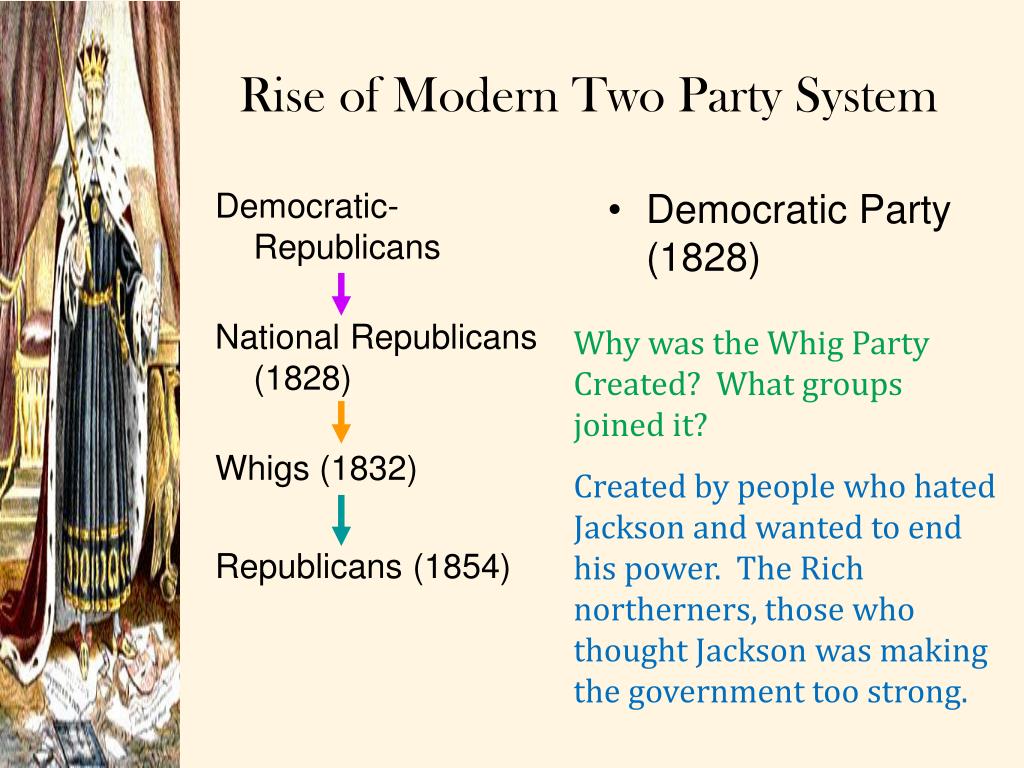 Rise of Modern Two Party System

Democratic-Republicans

National Republicans (1828)

Whigs (1832)

Republicans (1854)

• Democratic Party (1828)

Why was the Whig Party Created? What groups joined it?

Created by people who hated Jackson and wanted to end his power. The Rich northerners, those who thought Jackson was making the government too strong.